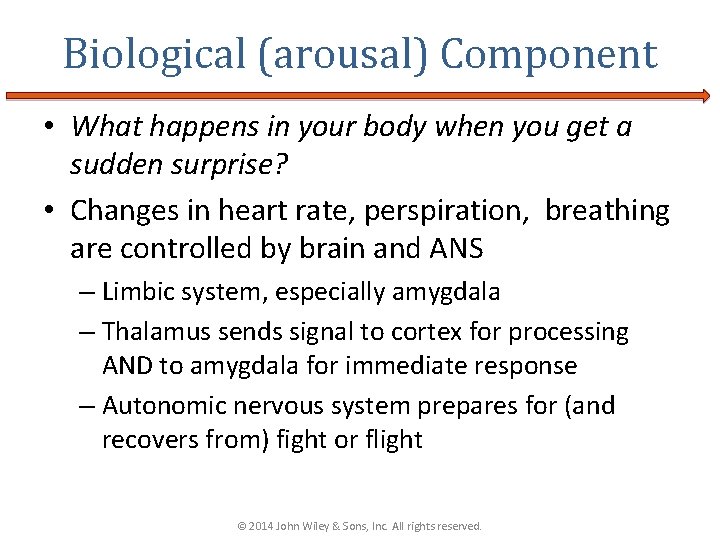 Biological (arousal) Component

• What happens in your body when you get a sudden surprise?

• Changes in heart rate, perspiration, breathing are controlled by brain and ANS

– Limbic system, especially amygdala

– Thalamus sends signal to cortex for processing AND to amygdala for immediate response

– Autonomic nervous system prepares for (and recovers from) fight or flight

© 2014 John Wiley & Sons, Inc. All rights reserved.